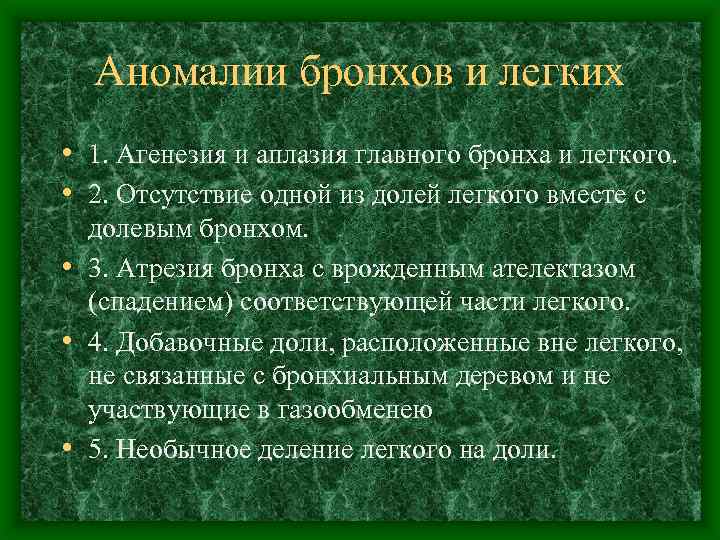 Аномалии бронхов и легких

• 1. Агенезия и аплазия главного бронха и легкого.
• 2. Отсутствие одной из долей легкого вместе с долевым бронхом.
• 3. Атрезия бронха с врожденным ателектазом (спадением) соответствующей части легкого.
• 4. Добавочные доли, расположенные вне легкого, не связанные с бронхиальным деревом и не участвующие в газообменею
• 5. Необычное деление легкого на доли.